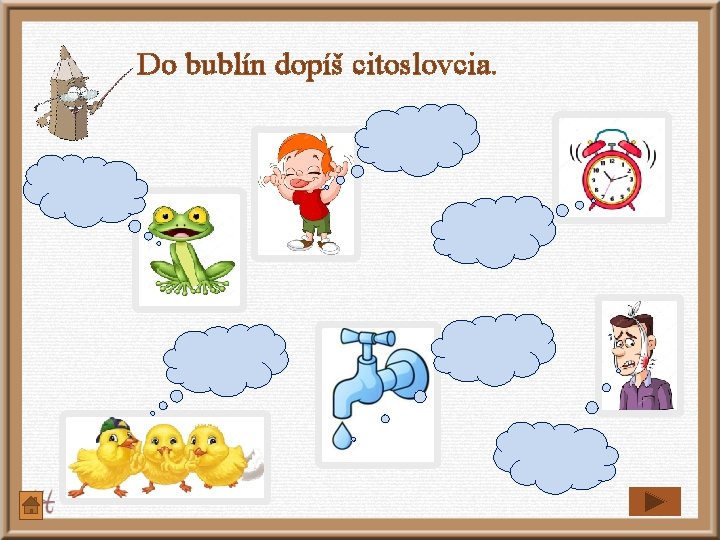 Do bublín dopíš citoslovcia.